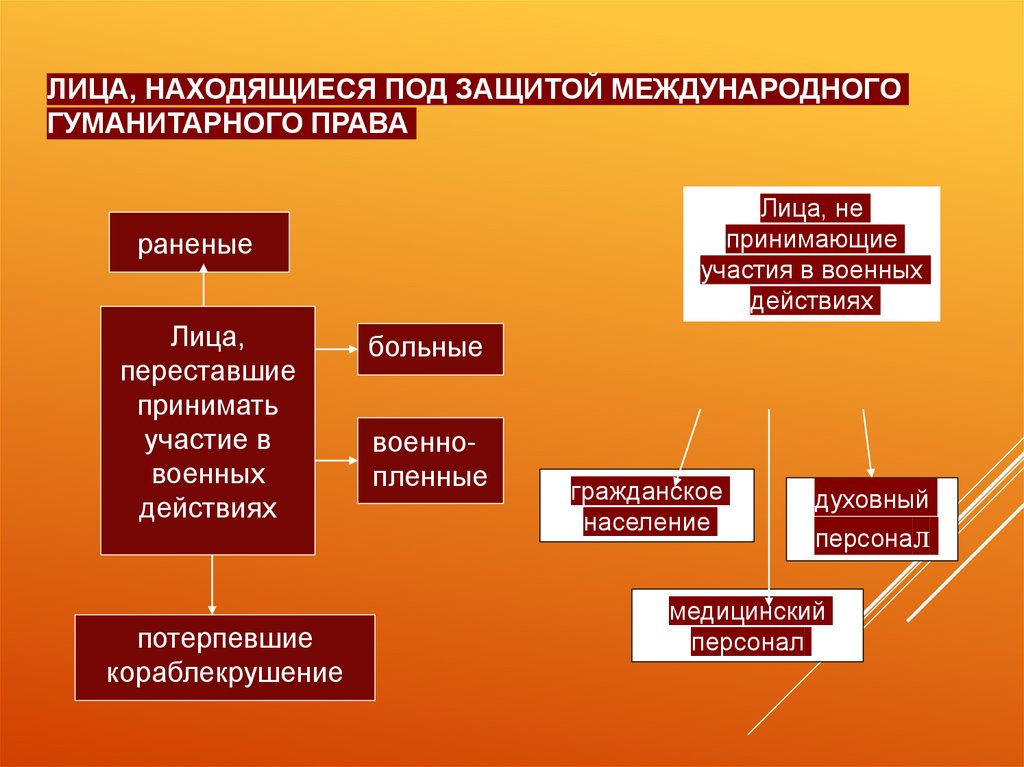 ЛИЦА, НАХОДЯЩИЕСЯ ПОД ЗАЩИТОЙ МЕЖДУНАРОДНОГО ГУМАНИТАРНОГО ПРАВА

раненые

Лица, переставшие принимать участие в военных действиях

больные

военно-пленные

потерпевшие кораблекрушение

Лица, не принимающие участия в военных действиях

гражданское население

духовный персонал

медицинский персонал